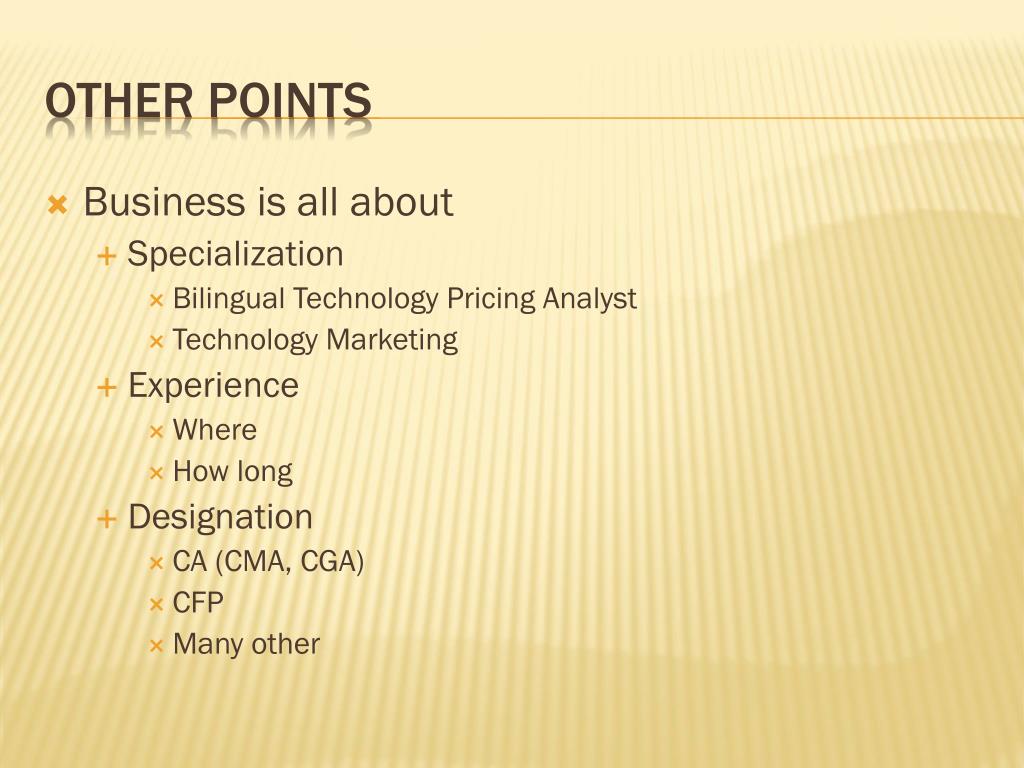 OTHER POINTS

Business is all about
Specialization
Bilingual Technology Pricing Analyst
Technology Marketing
Experience
Where
How long
Designation
CA (CMA, CGA)
CFP
Many other